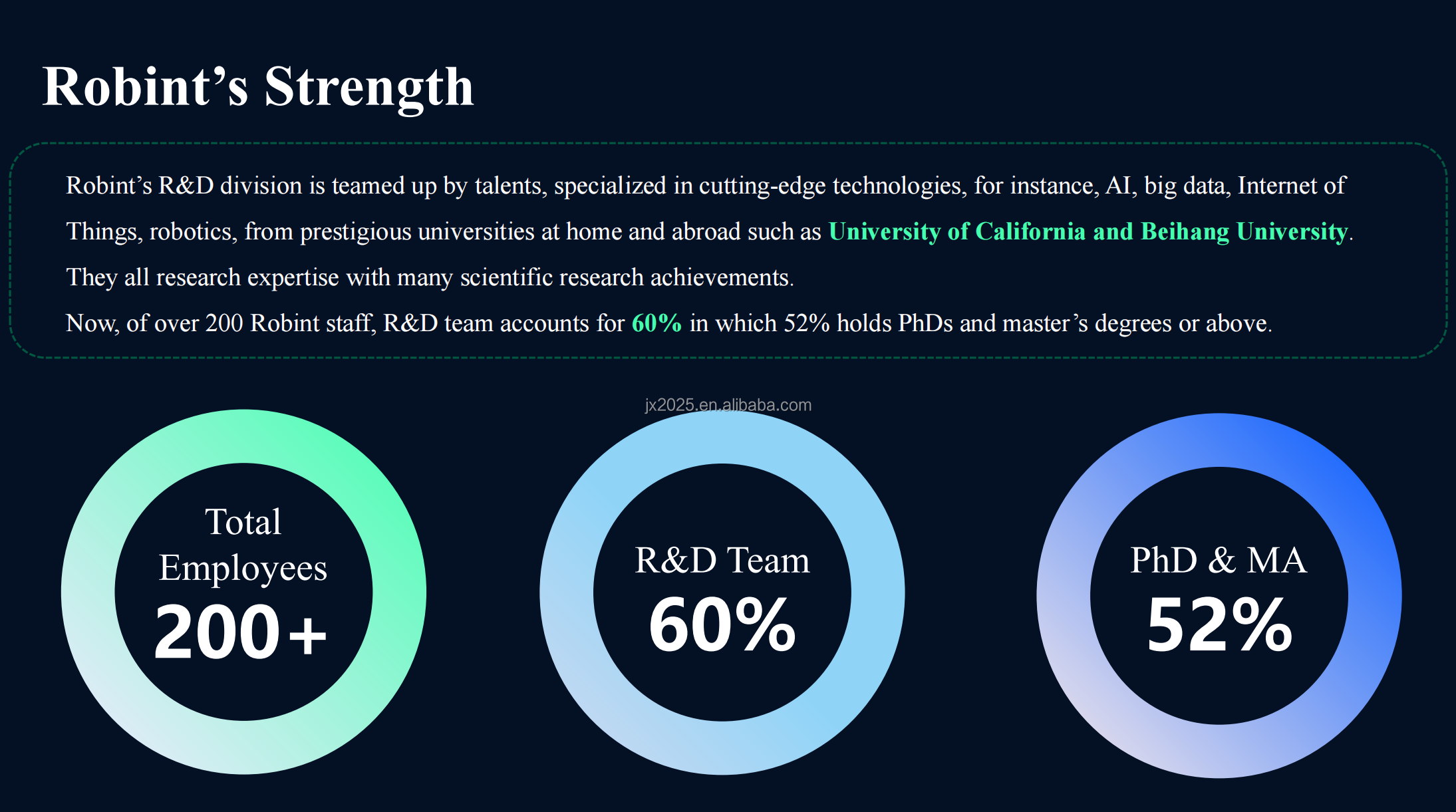 Robint’s Strength

Robint’s R&D division is teamed up by talents, specialized in cutting-edge technologies, for instance, AI, big data, Internet of Things, robotics, from prestigious universities at home and abroad such as University of California and Beihang University. They all research expertise with many scientific research achievements.

Now, of over 200 Robint staff, R&D team accounts for 60% in which 52% holds PhDs and master’s degrees or above.

jx2025.en.alibaba.com

Total Employees
200+

R&D Team
60%

PhD & MA
52%